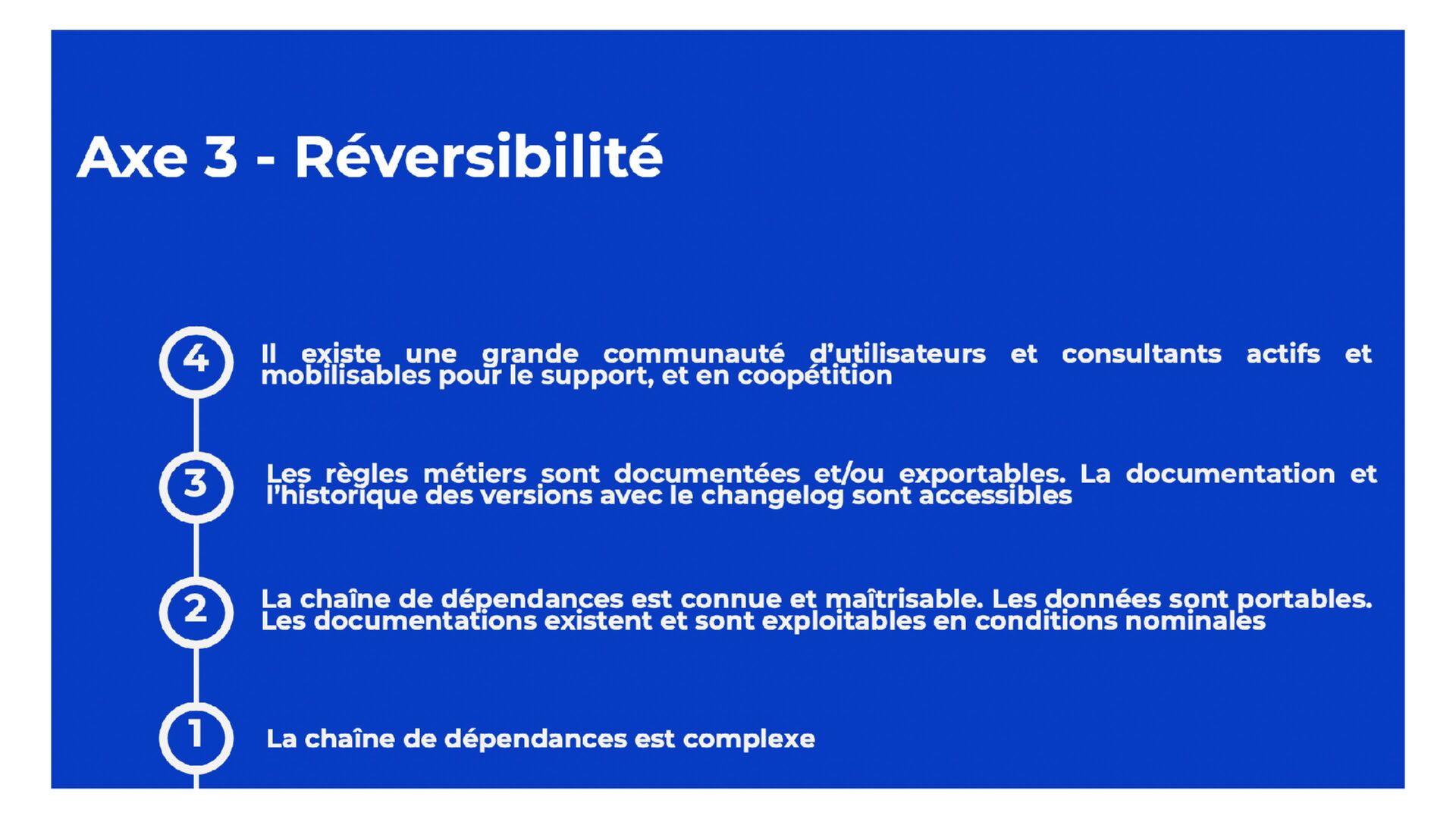 Axe 3 - Réversibilité

4 Il existe une grande communauté d'utilisateurs et consultants actifs et mobilisables pour le support, et en coopétition

3 Les règles métiers sont documentées et/ou exportables. La documentation et l'historique des versions avec le changelog sont accessibles

2 La chaîne de dépendances est connue et maîtrisable. Les données sont portables. Les documentations existent et sont exploitables en conditions nominales

1 La chaîne de dépendances est complexe